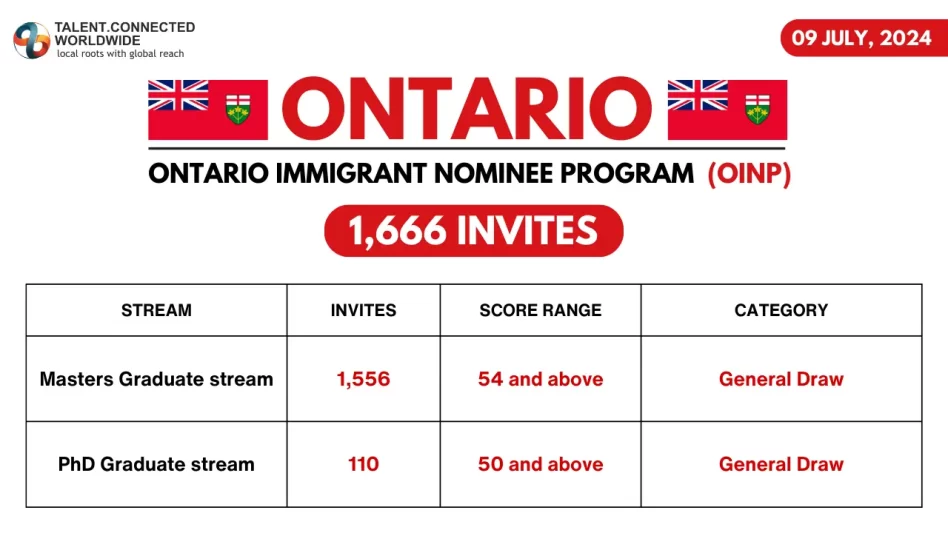 TALENT.CONNECTED
WORLDWIDE
local roots with global reach

09 JULY, 2024

ONTARIO

ONTARIO IMMIGRANT NOMINEE PROGRAM (OINP)

1,666 INVITES

| STREAM | INVITES | SCORE RANGE | CATEGORY |
|---|---|---|---|
| Masters Graduate stream | 1,556 | 54 and above | General Draw |
| PhD Graduate stream | 110 | 50 and above | General Draw |